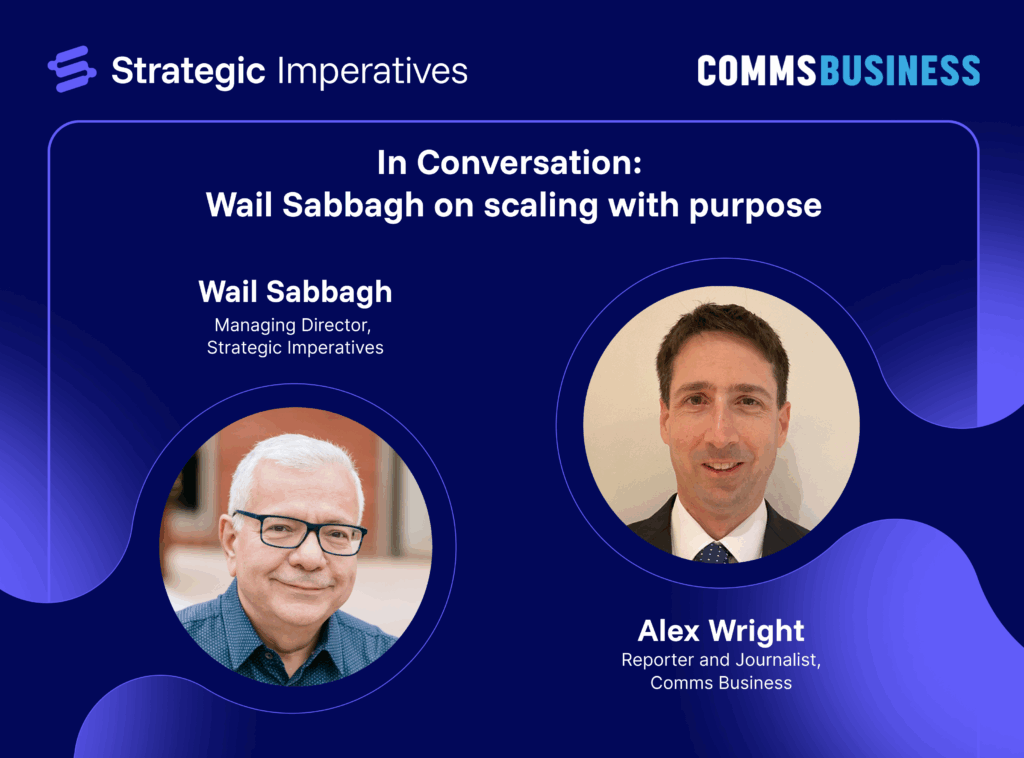 Strategic Imperatives

COMMSBUSINESS

In Conversation:
Wail Sabbagh on scaling with purpose

Wail Sabbagh
Managing Director,
Strategic Imperatives

Alex Wright
Reporter and Journalist,
Comms Business